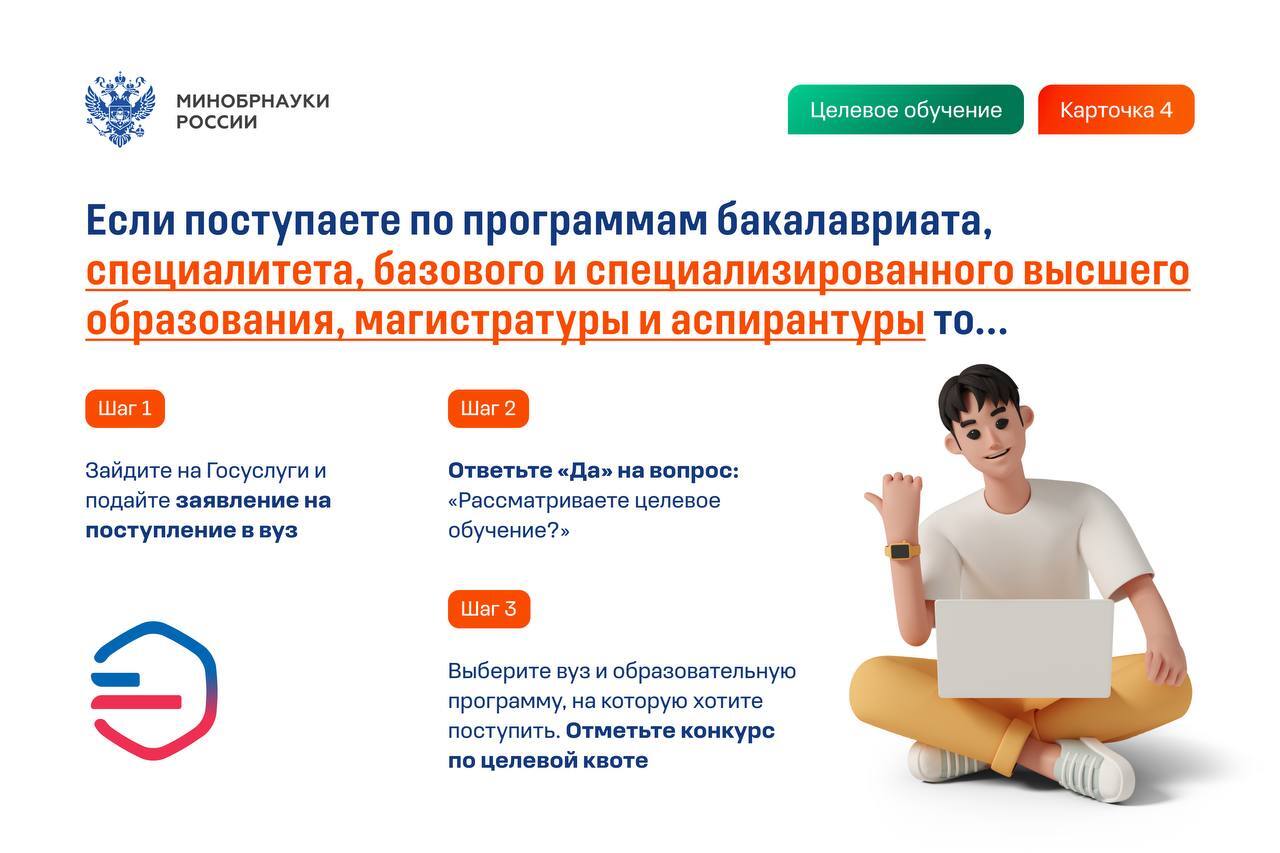 МИНОБРНАУКИ РОССИИ

Целевое обучение

Карточка 4

Если поступаете по программам бакалавриата, специалитета, базового и специализированного высшего образования, магистратуры и аспирантуры то...

Шаг 1

Зайдите на Госуслуги и подайте заявление на поступление в вуз

Шаг 2

Ответьте «Да» на вопрос: «Рассматриваете целевое обучение?»

Шаг 3

Выберите вуз и образовательную программу, на которую хотите поступить. Отметьте конкурс по целевой квоте